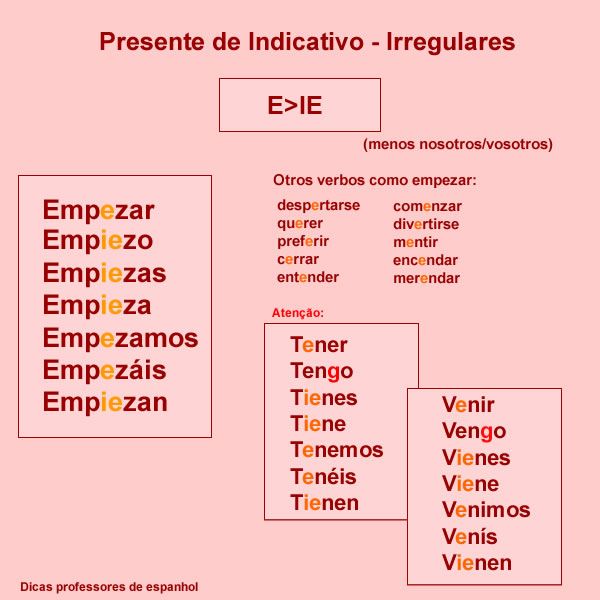 Presente de Indicativo - Irregulares

E>IE

(menos nosotros/vosotros)

Empezar
Empiezo
Empiezas
Empieza
Empezamos
Empezáis
Empiezan

Otros verbos como empezar:

despertarse
querer
preferir
cerrar
entender

comenzar
divertirse
mentir
encendar
merendar

Atenção:

Tener
Tengo
Tienes
Tiene
Tenemos
Tenéis
Tienen

Venir
Vengo
Vienes
Viene
Venimos
Venís
Vienen

Dicas professores de espanhol